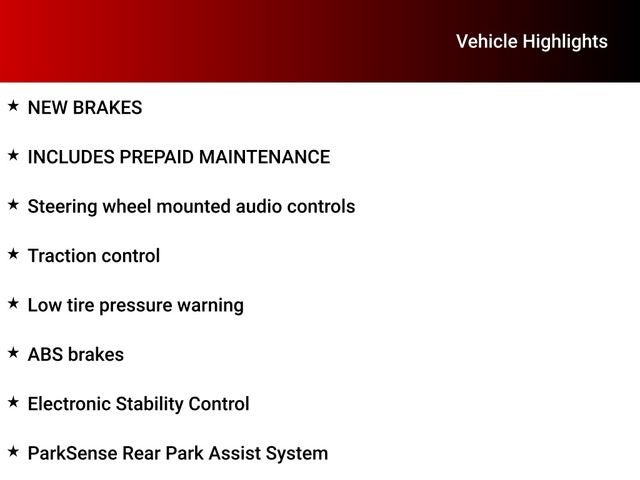 Vehicle Highlights

★ NEW BRAKES

★ INCLUDES PREPAID MAINTENANCE

★ Steering wheel mounted audio controls

★ Traction control

★ Low tire pressure warning

★ ABS brakes

★ Electronic Stability Control

★ ParkSense Rear Park Assist System